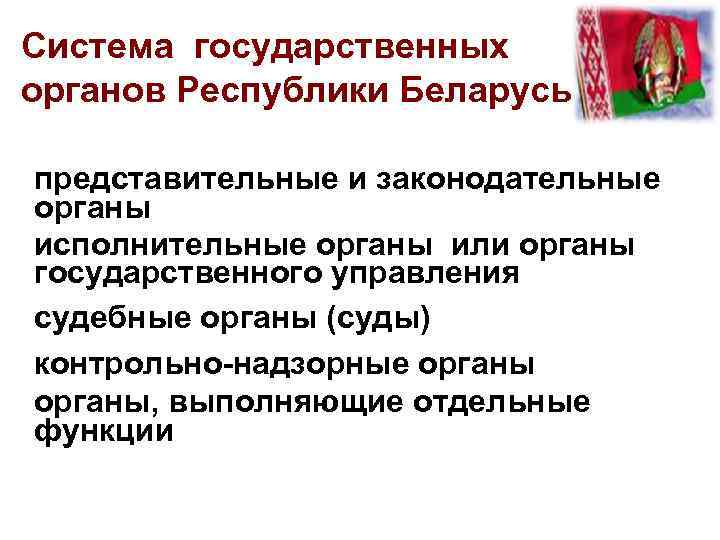 Система государственных органов Республики Беларусь

представительные и законодательные органы

исполнительные органы или органы государственного управления

судебные органы (суды)

контрольно-надзорные органы

органы, выполняющие отдельные функции